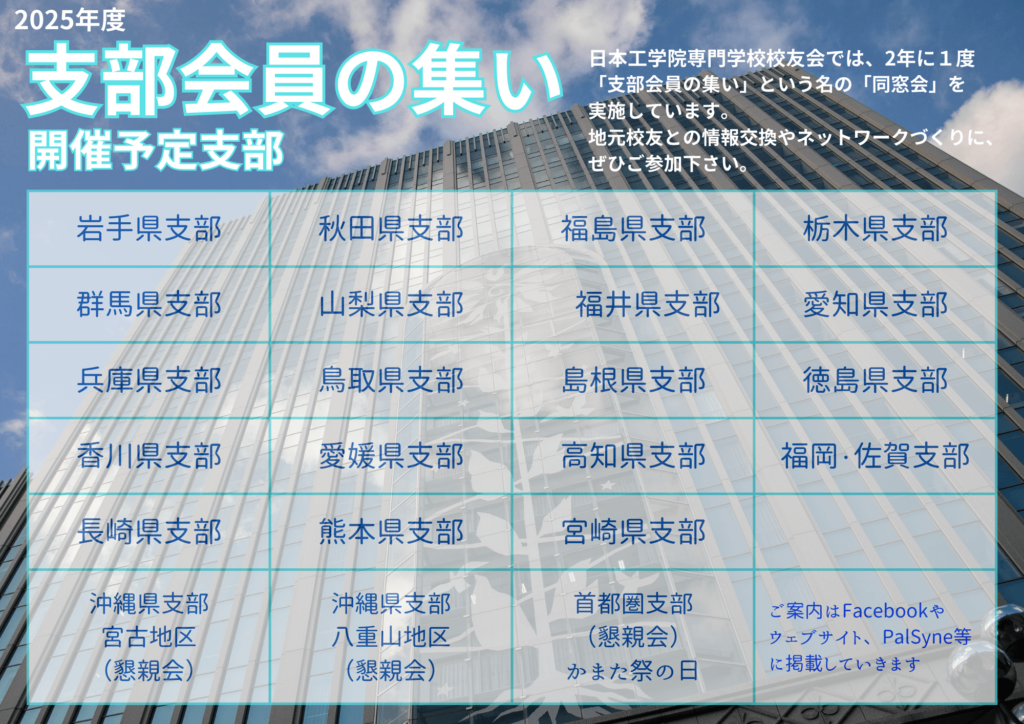 2025年度
支部会員の集い
開催予定支部

日本工学院専門学校校友会では、2年に１度「支部会員の集い」という名の「同窓会」を実施しています。
地元校友との情報交換やネットワークづくりに、ぜひご参加下さい。

| 岩手県支部 | 秋田県支部 | 福島県支部 | 栃木県支部 |
|---|---|---|---|
| 群馬県支部 | 山梨県支部 | 福井県支部 | 愛知県支部 |
| 兵庫県支部 | 鳥取県支部 | 島根県支部 | 徳島県支部 |
| 香川県支部 | 愛媛県支部 | 高知県支部 | 福岡·佐賀支部 |
| 長崎県支部 | 熊本県支部 | 宮崎県支部 | |
| 沖縄県支部 宮古地区 (懇親会) | 沖縄県支部 八重山地区 (懇親会) | 首都圏支部 (懇親会) かまた祭の日 | ご案内はFacebookやウェブサイト、PalSyne等に掲載していきます |